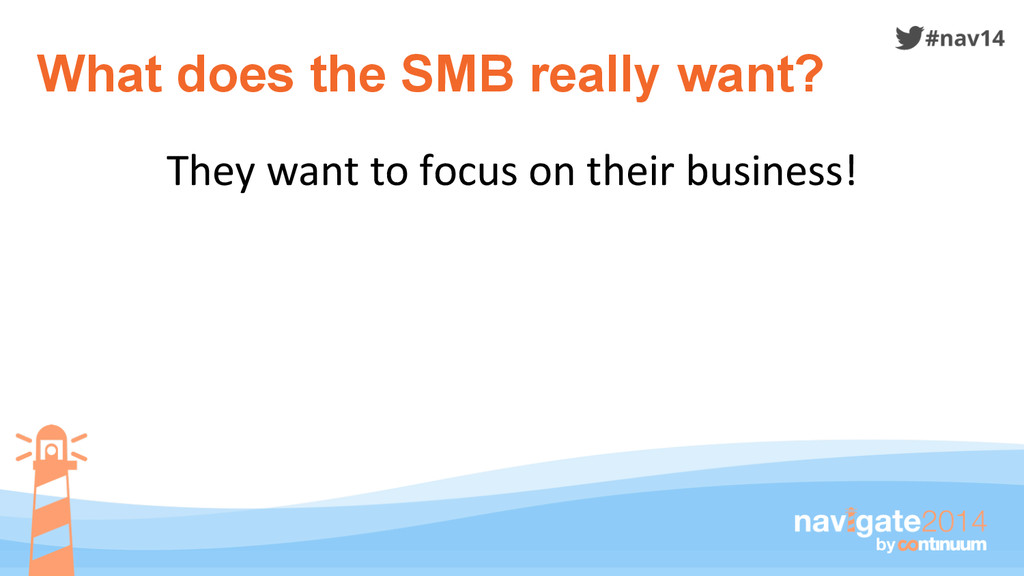 #nav14

What does the SMB really want?

They want to focus on their business!

navigate2014
by continuum